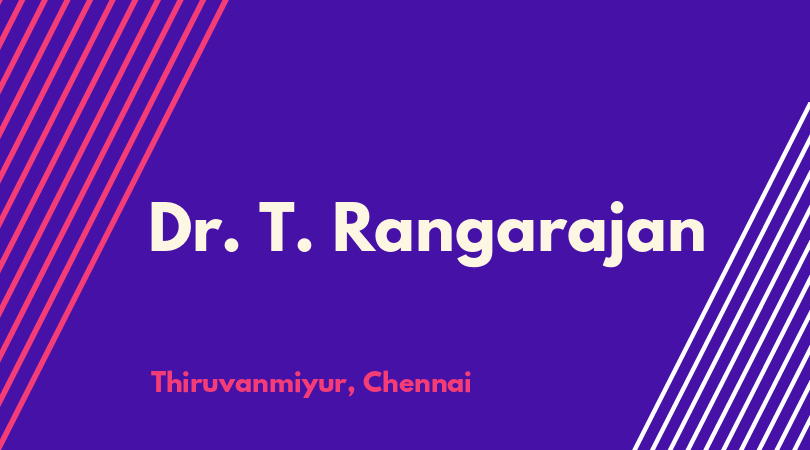 Dr. T. Rangarajan

Thiruvanmiyur, Chennai